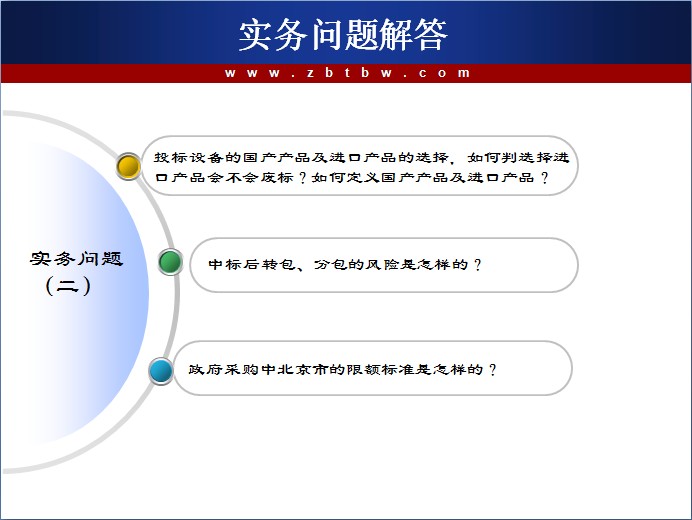 实务问题解答

www.zbtbw.com

实务问题（二）

投标设备的国产产品及进口产品的选择，如何判选择进口产品会不会废标？如何定义国产产品及进口产品？

中标后转包、分包的风险是怎样的？

政府采购中北京市的限额标准是怎样的？